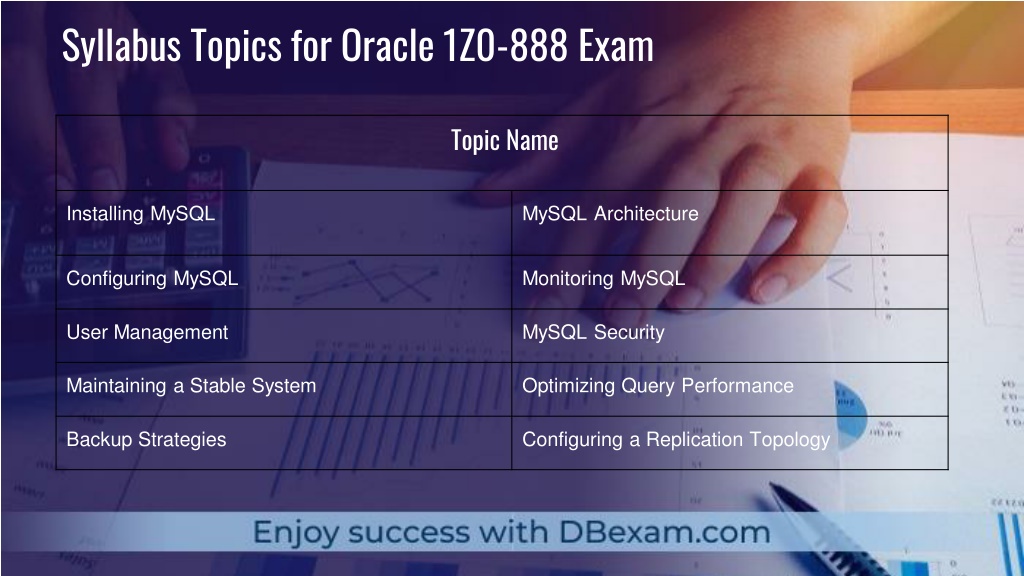 Syllabus Topics for Oracle 1Z0-888 Exam

| Topic Name | |
|---|---|
| Installing MySQL | MySQL Architecture |
| Configuring MySQL | Monitoring MySQL |
| User Management | MySQL Security |
| Maintaining a Stable System | Optimizing Query Performance |
| Backup Strategies | Configuring a Replication Topology |

Enjoy success with DBexam.com